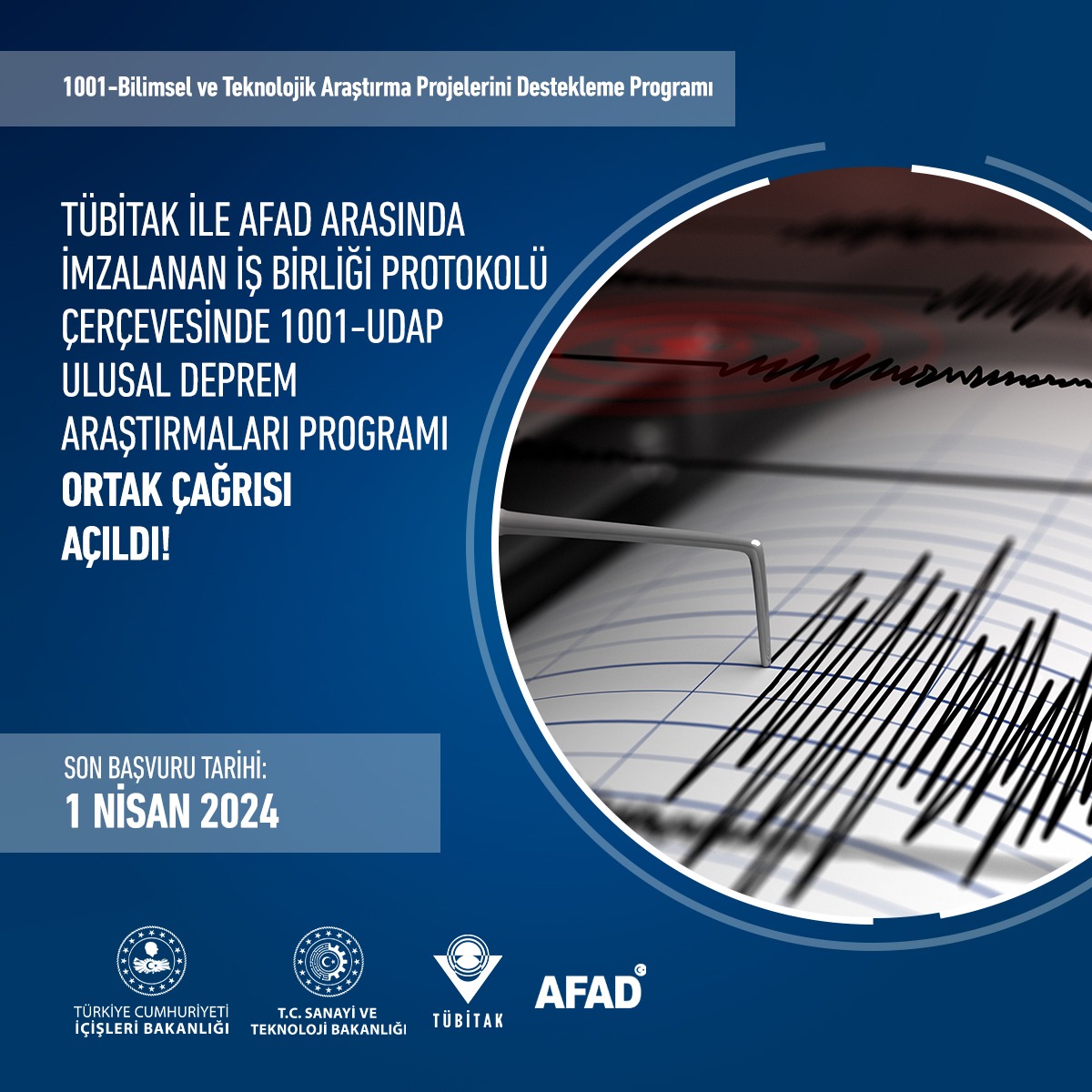 1001-Bilimsel ve Teknolojik Araştırma Projelerini Destekleme Programı

TÜBİTAK İLE AFAD ARASINDA İMZALANAN İŞ BİRLİĞİ PROTOKOLÜ ÇERÇEVESİNDE 1001-UDAP ULUSAL DEPREM ARAŞTIRMALARI PROGRAMI ORTAK ÇAĞRISI AÇILDI!

SON BAŞVURU TARİHİ:
1 NİSAN 2024

TÜRKİYE CUMHURİYETİ İÇİŞLERİ BAKANLIĞI

T.C. SANAYİ VE TEKNOLOJİ BAKANLIĞI

TÜBİTAK

AFAD